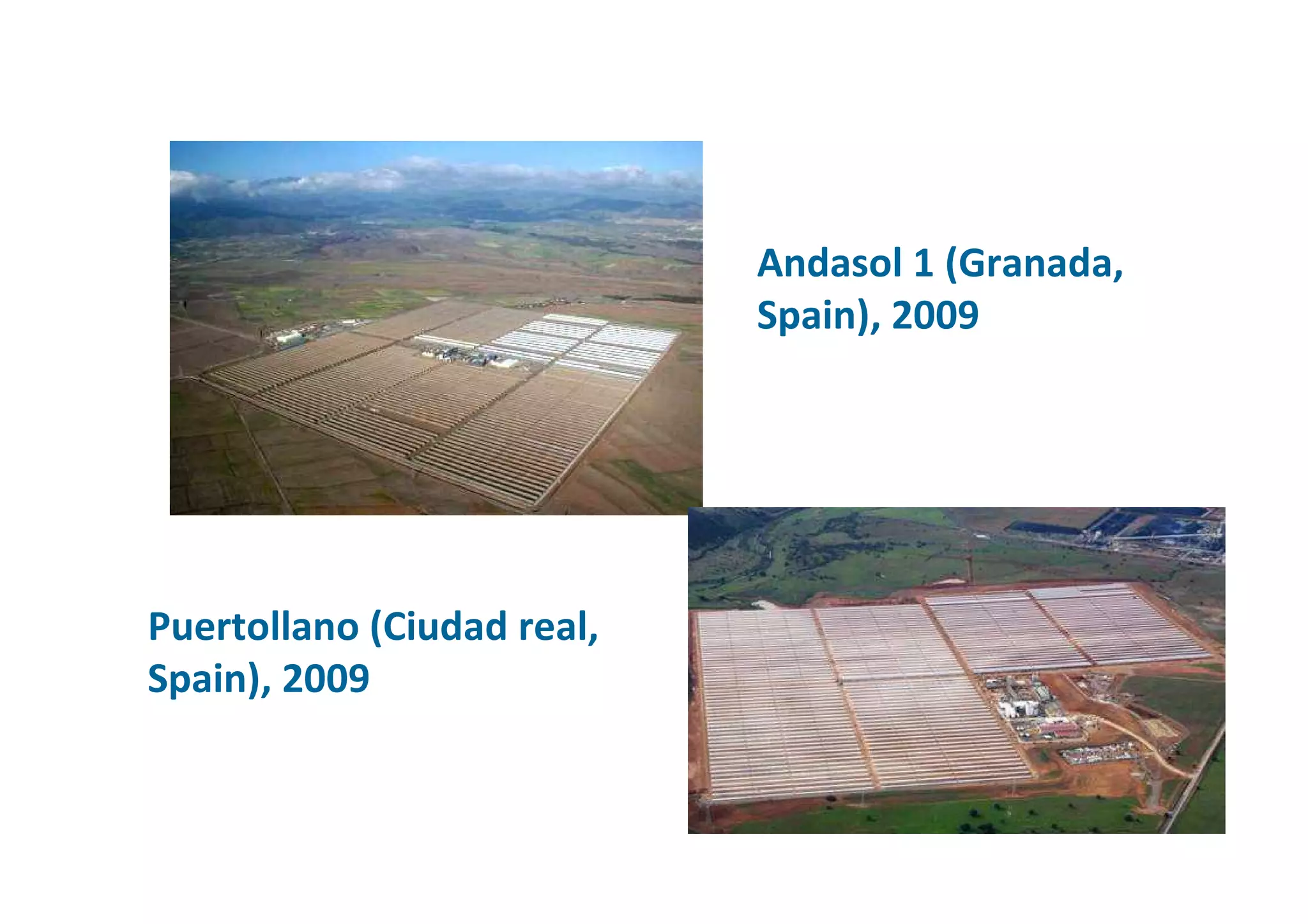 Andasol 1 (Granada, Spain), 2009

Puertollano (Ciudad real, Spain), 2009